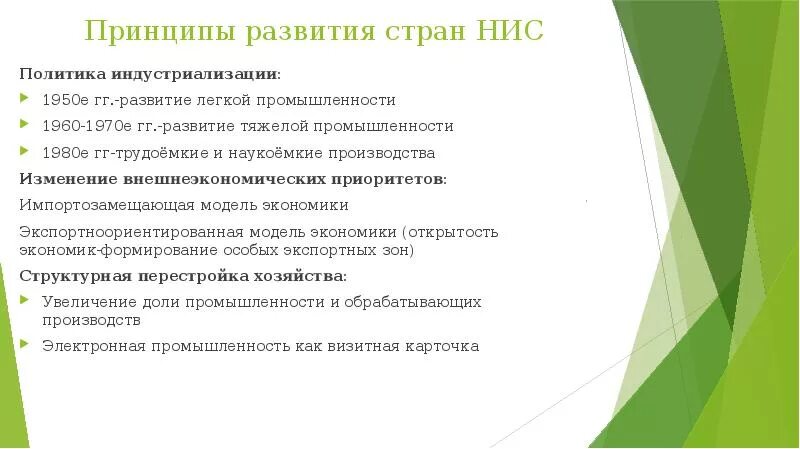 Принципы развития стран НИС

Политика индустриализации:

1950е гг.-развитие легкой промышленности

1960-1970е гг.-развитие тяжелой промышленности

1980е гг-трудоёмкие и наукоёмкие производства

Изменение внешнеэкономических приоритетов:

Импортозамещающая модель экономики

Экспортноориентированная модель экономики (открытость экономик-формирование особых экспортных зон)

Структурная перестройка хозяйства:

Увеличение доли промышленности и обрабатывающих производств

Электронная промышленность как визитная карточка